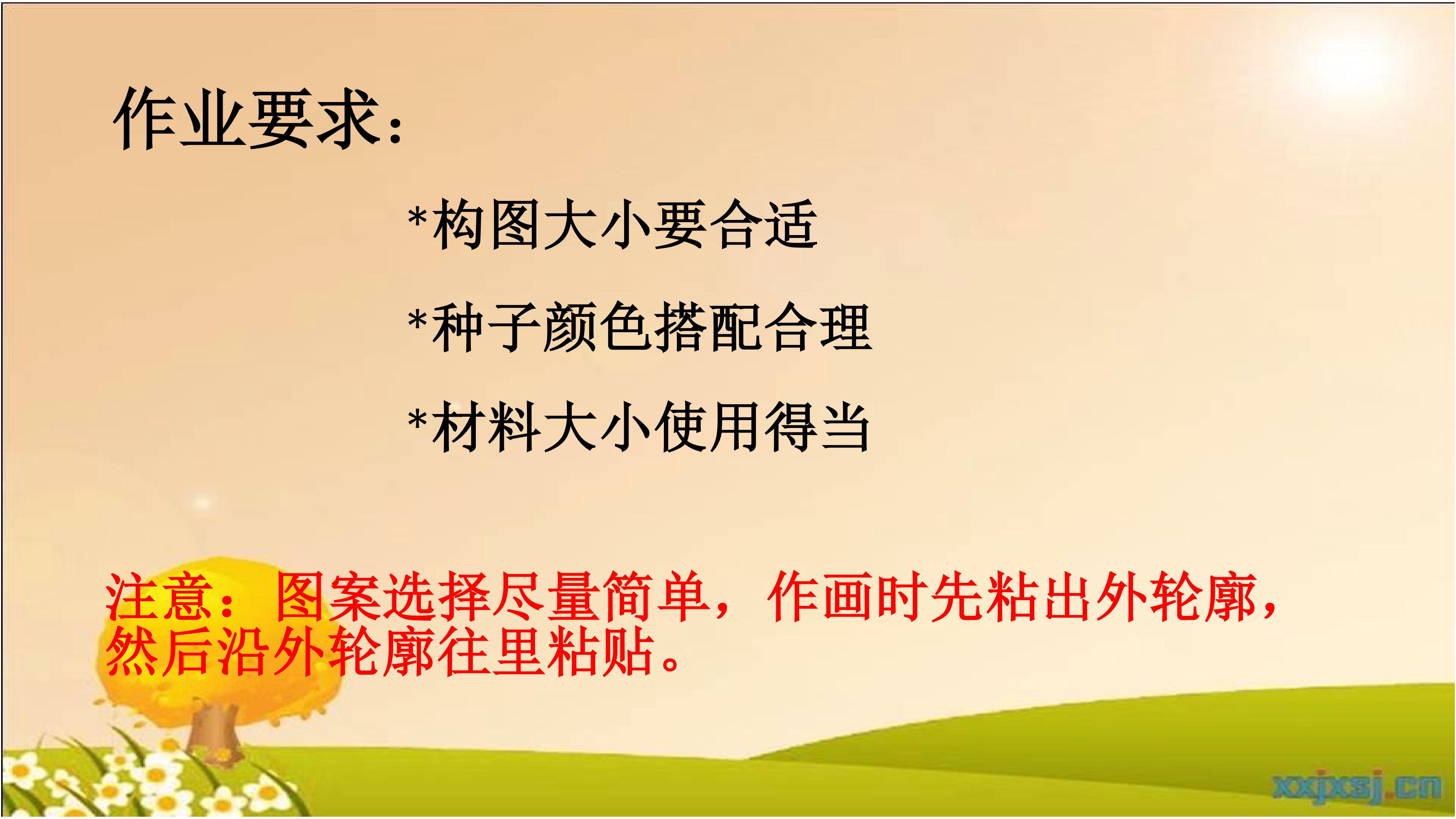 作业要求：

*构图大小要合适

*种子颜色搭配合理

*材料大小使用得当

注意：图案选择尽量简单，作画时先粘出外轮廓，然后沿外轮廓往里粘贴。

xxjxsj.cn